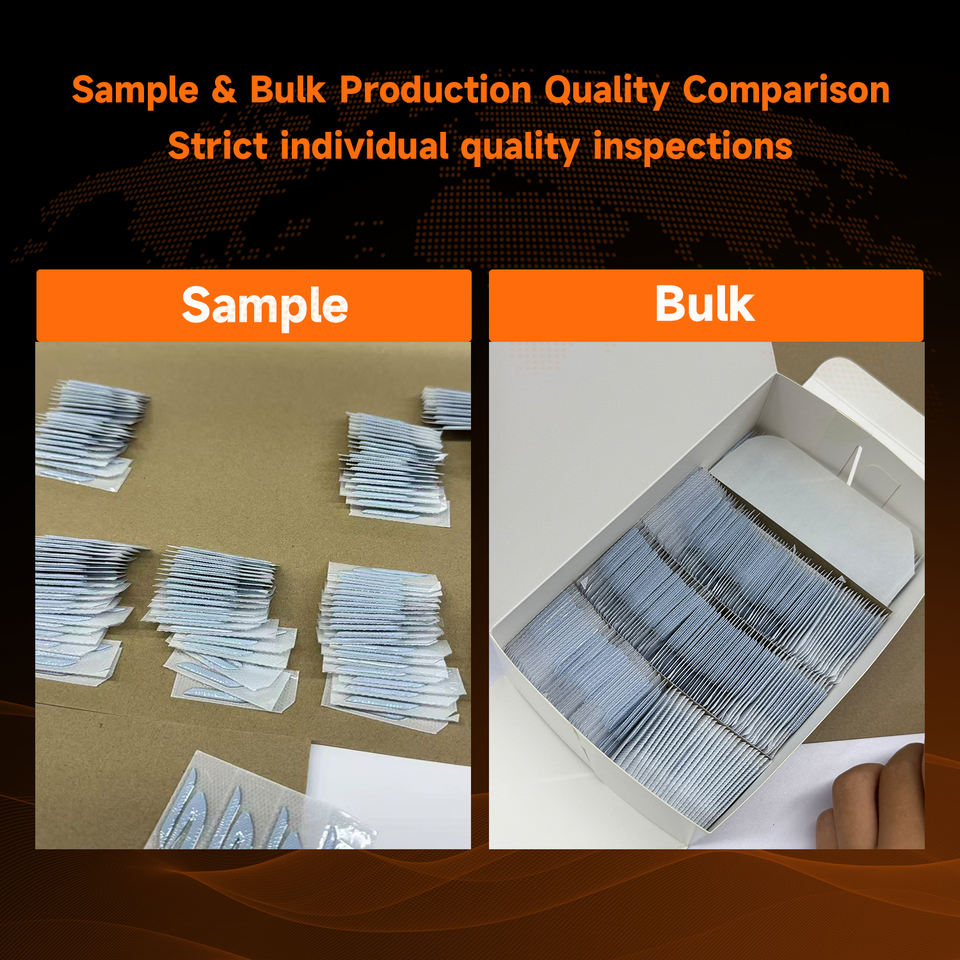 Sample & Bulk Production Quality Comparison
Strict individual quality inspections

Sample

Bulk